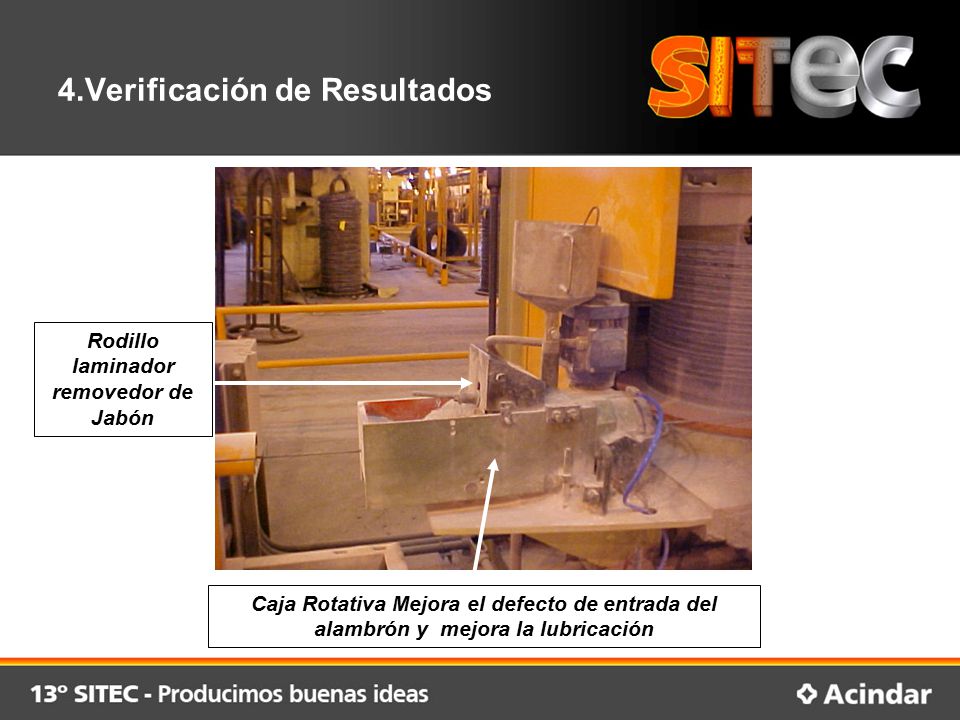 4.Verificación de Resultados

SITEC

Rodillo laminador removedor de Jabón

Caja Rotativa Mejora el defecto de entrada del alambrón y mejora la lubricación

13° SITEC - Producimos buenas ideas

Acindar